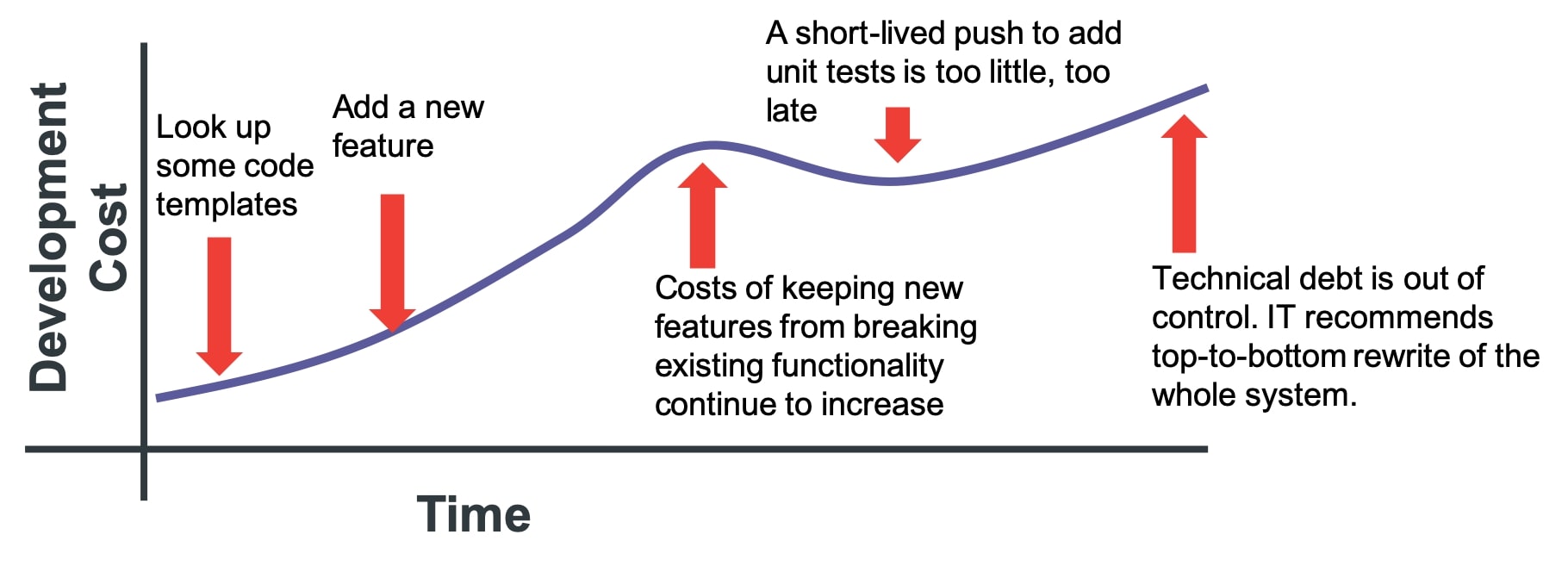 Development Cost

Look up some code templates

Add a new feature

A short-lived push to add unit tests is too little, too late

Costs of keeping new features from breaking existing functionality continue to increase

Technical debt is out of control. IT recommends top-to-bottom rewrite of the whole system.

Time